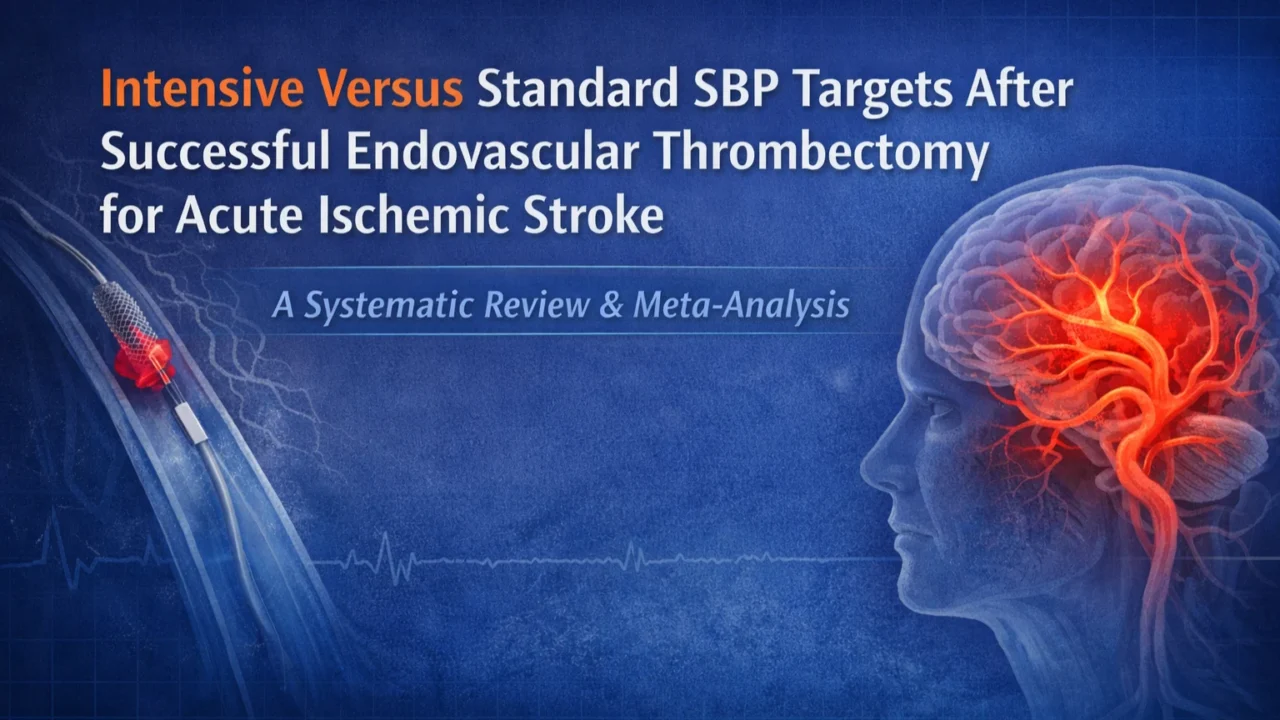 Intensive Versus Standard SBP Targets After Successful Endovascular Thrombectomy for Acute Ischemic Stroke

A Systematic Review & Meta-Analysis